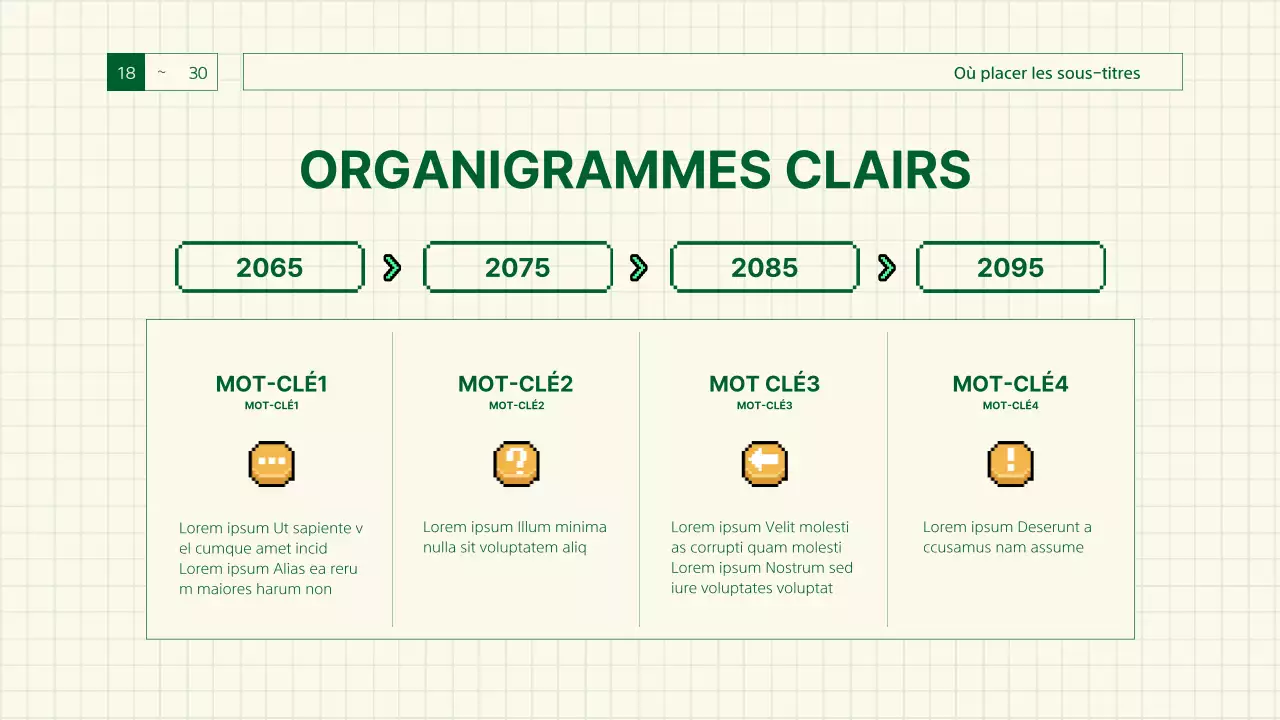 18 ~ 30

Où placer les sous-titres

ORGANIGRAMMES CLAIRS

2065

2075

2085

2095

MOT-CLÉ1
MOT-CLÉ1

Lorem ipsum Ut sapiente v el cumque amet incid Lorem ipsum Alias ea reru m maiores harum non

MOT-CLÉ2
MOT-CLÉ2

Lorem ipsum Illum minima nulla sit voluptatem aliq

MOT CLÉ3
MOT-CLÉ3

Lorem ipsum Velit molesti as corrupti quam molesti Lorem ipsum Nostrum sed iure voluptates voluptat

MOT-CLÉ4
MOT-CLÉ4

Lorem ipsum Deserunt a ccusamus nam assume